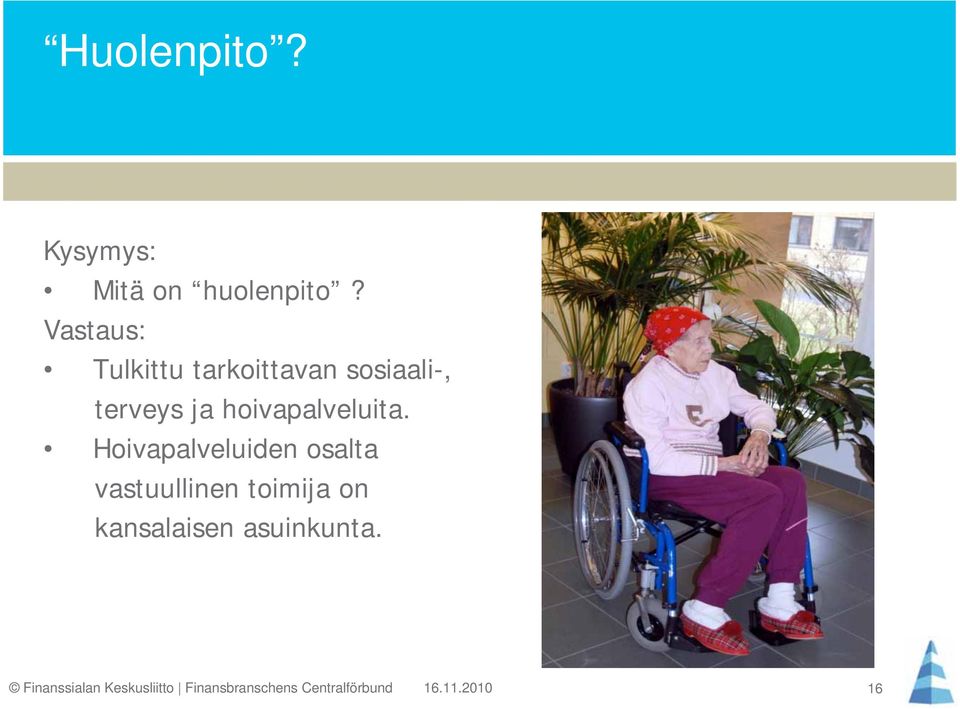 “Huolenpito”?

Kysymys:

• Mitä on “huolenpito” ?

Vastaus:

• Tulkittu tarkoittavan sosiaali-, terveys ja hoivapalveluita.

• Hoivapalveluiden osalta vastuullinen toimija on kansalaisen asuinkunta.

© Finanssialan Keskusliitto | Finansbranschens Centralförbund 16.11.2010 16